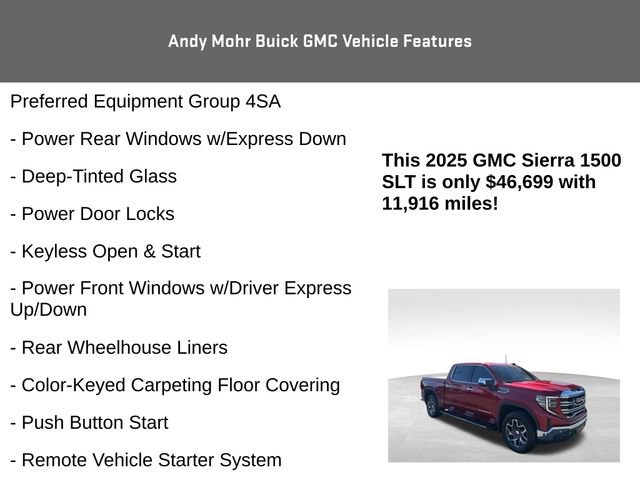 Andy Mohr Buick GMC Vehicle Features

Preferred Equipment Group 4SA

- Power Rear Windows w/Express Down

- Deep-Tinted Glass

- Power Door Locks

- Keyless Open & Start

- Power Front Windows w/Driver Express Up/Down

- Rear Wheelhouse Liners

- Color-Keyed Carpeting Floor Covering

- Push Button Start

- Remote Vehicle Starter System

This 2025 GMC Sierra 1500 SLT is only $46,699 with 11,916 miles!